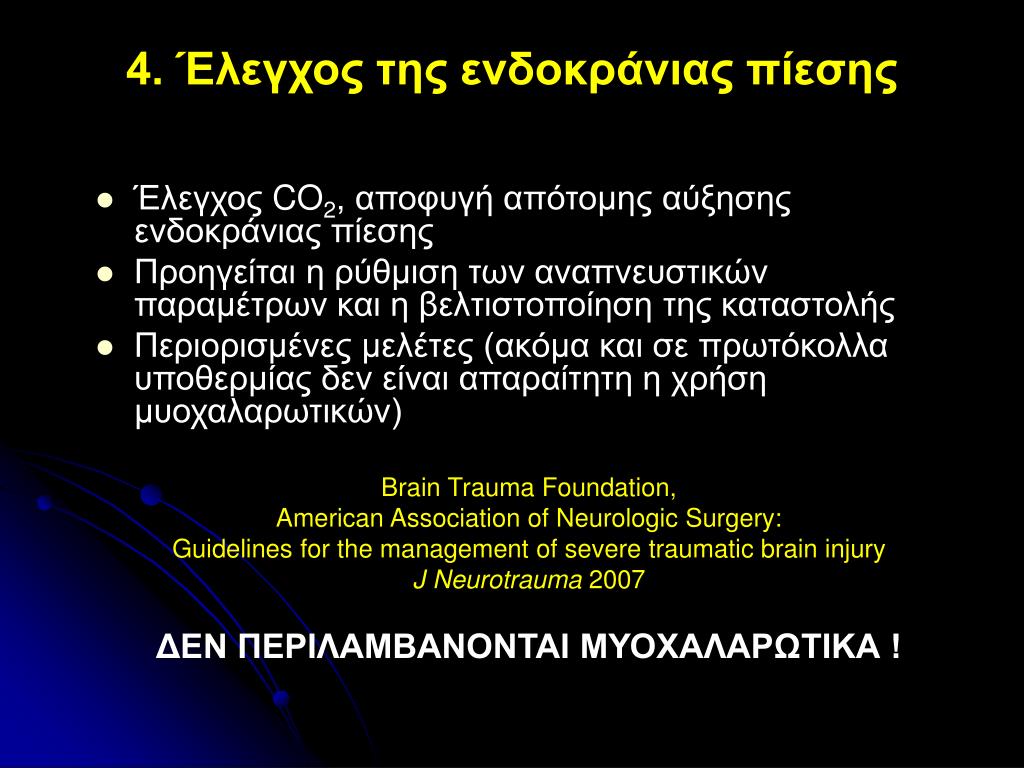 4. Έλεγχος της ενδοκράνιας πίεσης

- Έλεγχος $CO_2$, αποφυγή απότομης αύξησης ενδοκράνιας πίεσης
- Προηγείται η ρύθμιση των αναπνευστικών παραμέτρων και η βελτιστοποίηση της καταστολής
- Περιορισμένες μελέτες (ακόμα και σε πρωτόκολλα υποθερμίας δεν είναι απαραίτητη η χρήση μυοχαλαρωτικών)

Brain Trauma Foundation,
American Association of Neurologic Surgery:
Guidelines for the management of severe traumatic brain injury
J Neurotrauma 2007

ΔΕΝ ΠΕΡΙΛΑΜΒΑΝΟΝΤΑΙ ΜΥΟΧΑΛΑΡΩΤΙΚΑ !